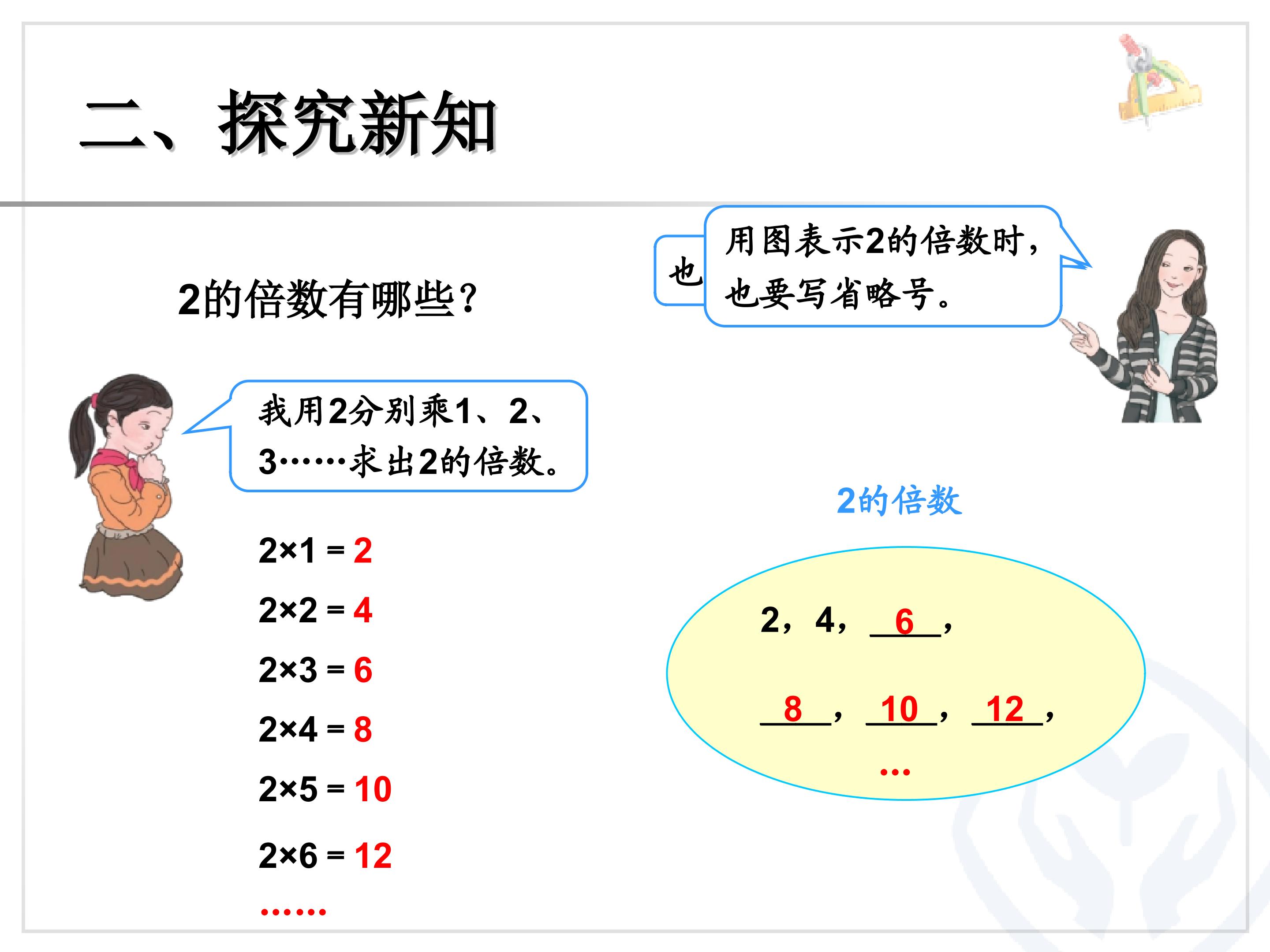 二、探究新知

2的倍数有哪些？

也

用图表示2的倍数时，也要写省略号。

我用2分别乘1、2、3……求出2的倍数。

$2×1 = 2$

$2×2 = 4$

$2×3 = 6$

$2×4 = 8$

$2×5 = 10$

$2×6 = 12$

……

2的倍数

2，4，6，

8，10，12，

…